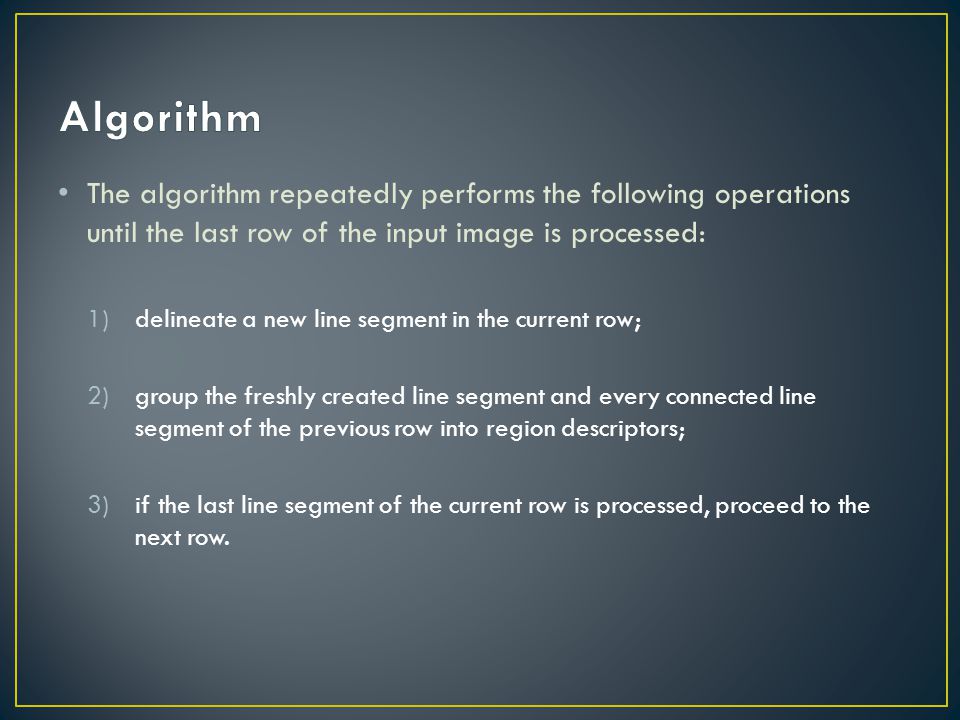 Algorithm

• The algorithm repeatedly performs the following operations until the last row of the input image is processed:

1) delineate a new line segment in the current row;

2) group the freshly created line segment and every connected line segment of the previous row into region descriptors;

3) if the last line segment of the current row is processed, proceed to the next row.